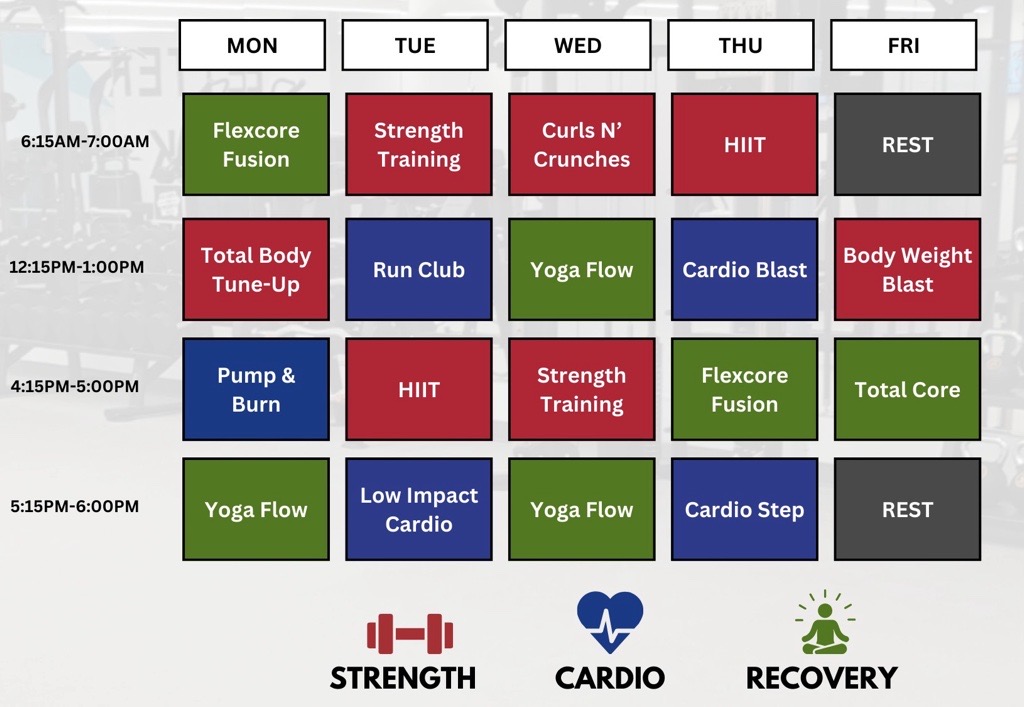 | | MON | TUE | WED | THU | FRI |
|---|---|---|---|---|---|
| 6:15AM-7:00AM | Flexcore Fusion | Strength Training | Curls N' Crunches | HIIT | REST |
| 12:15PM-1:00PM | Total Body Tune-Up | Run Club | Yoga Flow | Cardio Blast | Body Weight Blast |
| 4:15PM-5:00PM | Pump & Burn | HIIT | Strength Training | Flexcore Fusion | Total Core |
| 5:15PM-6:00PM | Yoga Flow | Low Impact Cardio | Yoga Flow | Cardio Step | REST |

STRENGTH CARDIO RECOVERY